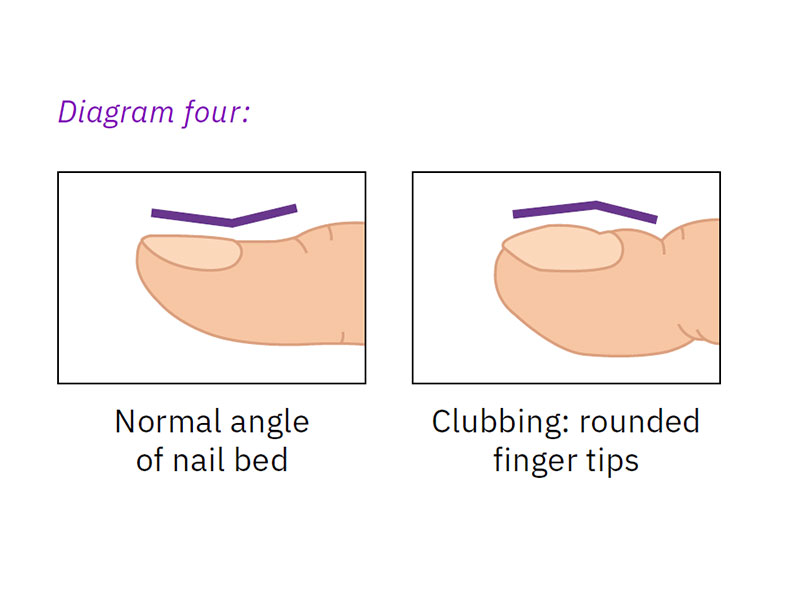 Diagram four:

Normal angle of nail bed

Clubbing: rounded finger tips